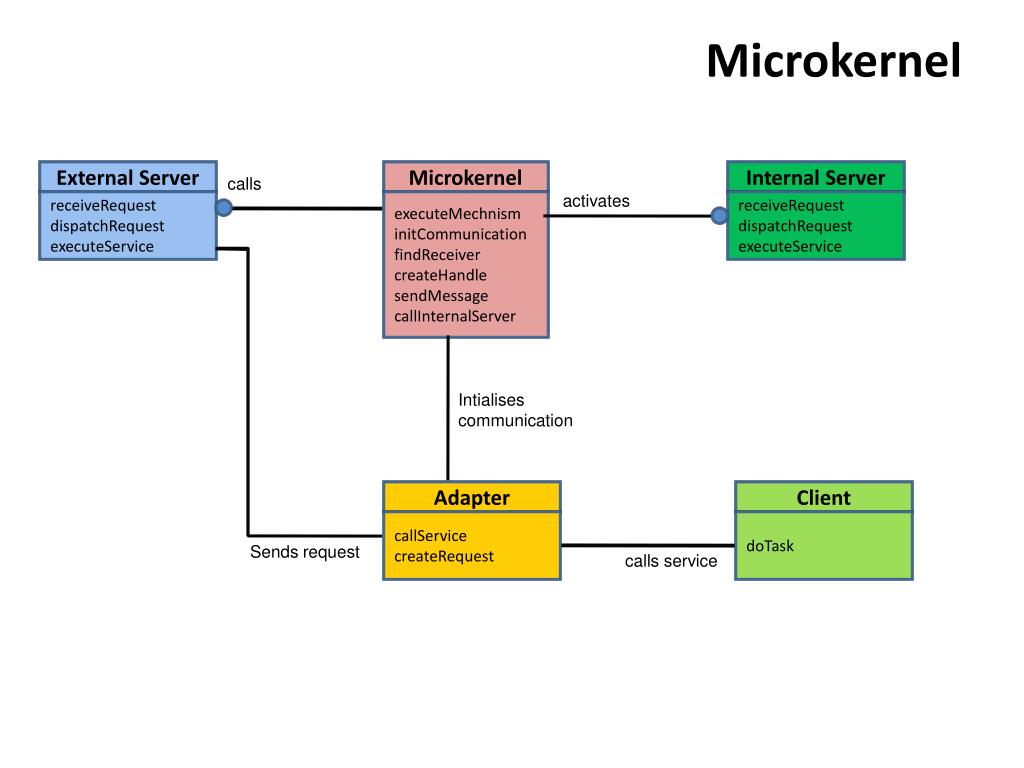 Microkernel

External Server
receiveRequest
dispatchRequest
executeService

calls

Microkernel
executeMechnism
initCommunication
findReceiver
createHandle
sendMessage
callInternalServer

activates

Internal Server
receiveRequest
dispatchRequest
executeService

Intialises communication

Adapter
callService
createRequest

Sends request

calls service

Client
doTask